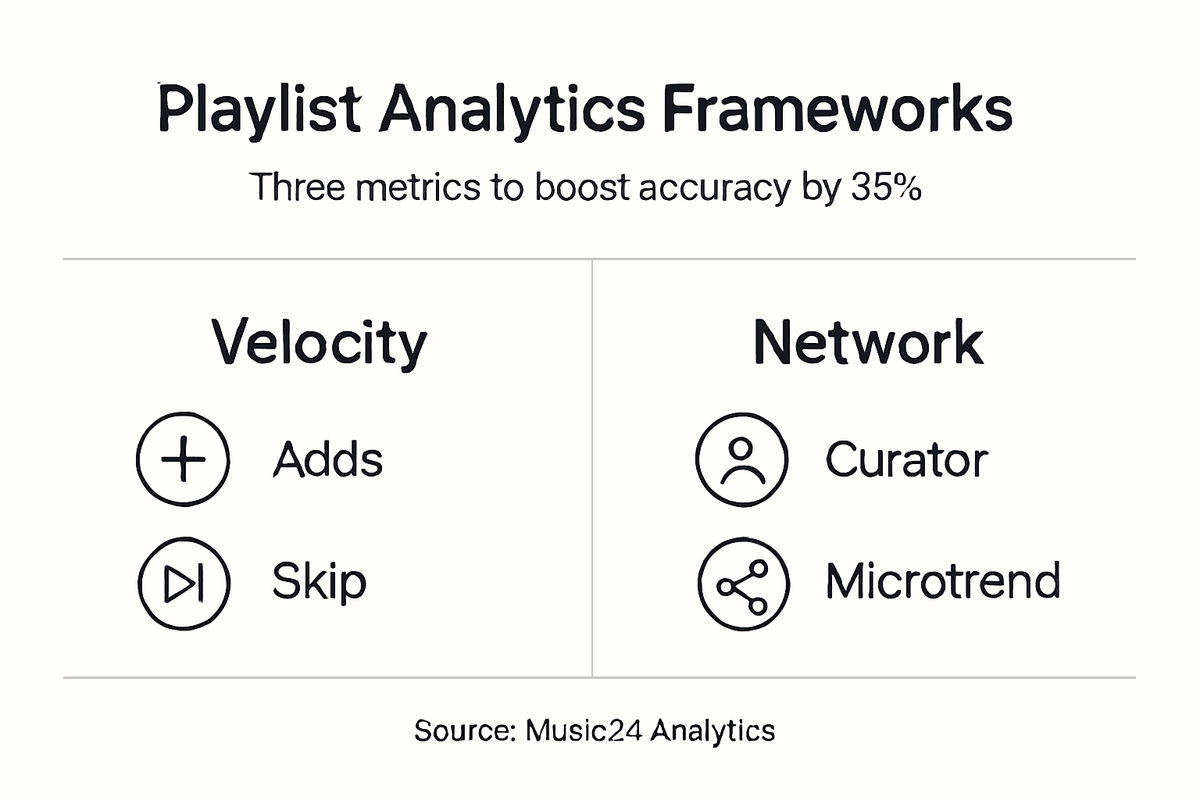 Playlist Analytics Frameworks

Three metrics to boost accuracy by 35%

Velocity

Adds

Skip

Network

Curator

Microtrend

Source: Music24 Analytics